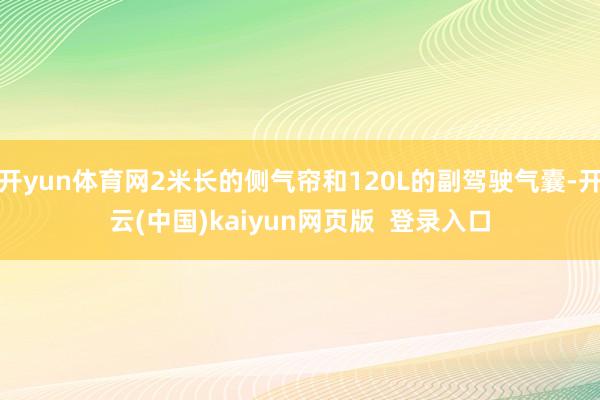 开yun体育网2米长的侧气帘和120L的副驾驶气囊-开云(中国)kaiyun网页版 登录入口